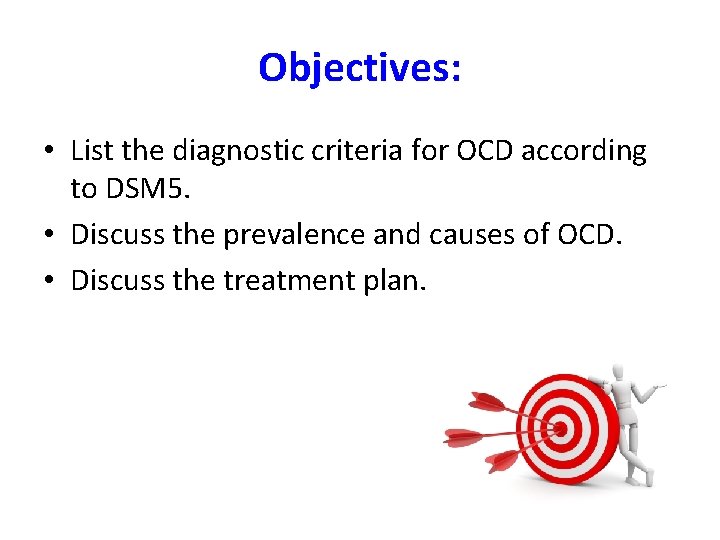 Objectives:

• List the diagnostic criteria for OCD according to DSM5.
• Discuss the prevalence and causes of OCD.
• Discuss the treatment plan.